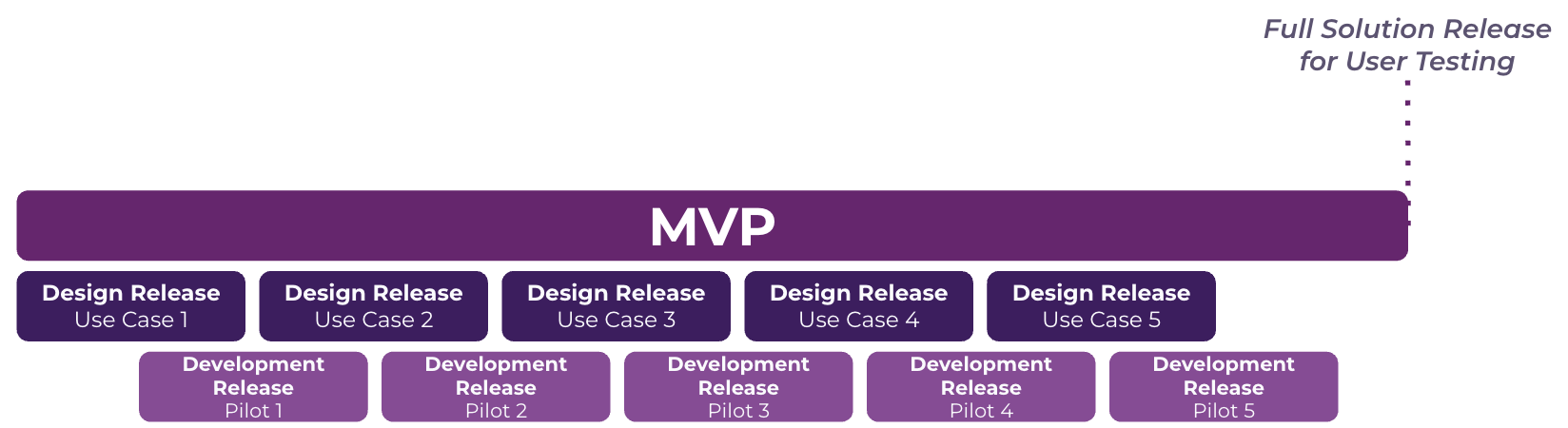 Full Solution Release for User Testing

MVP

Design Release
Use Case 1

Design Release
Use Case 2

Design Release
Use Case 3

Design Release
Use Case 4

Design Release
Use Case 5

Development Release
Pilot 1

Development Release
Pilot 2

Development Release
Pilot 3

Development Release
Pilot 4

Development Release
Pilot 5